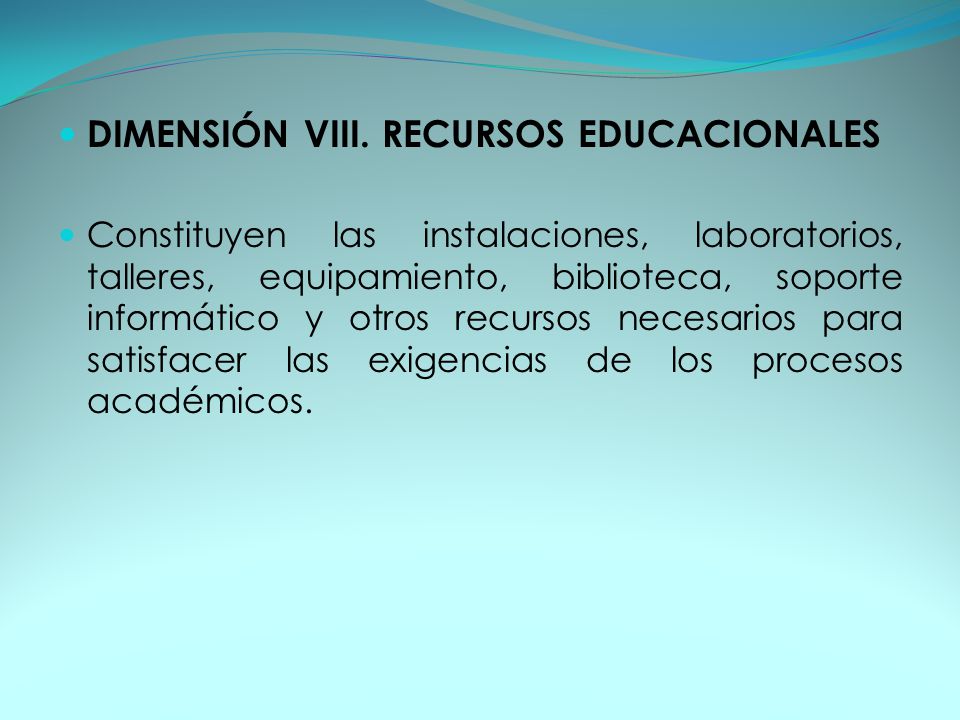 DIMENSIÓN VIII. RECURSOS EDUCACIONALES

Constituyen las instalaciones, laboratorios, talleres, equipamiento, biblioteca, soporte informático y otros recursos necesarios para satisfacer las exigencias de los procesos académicos.